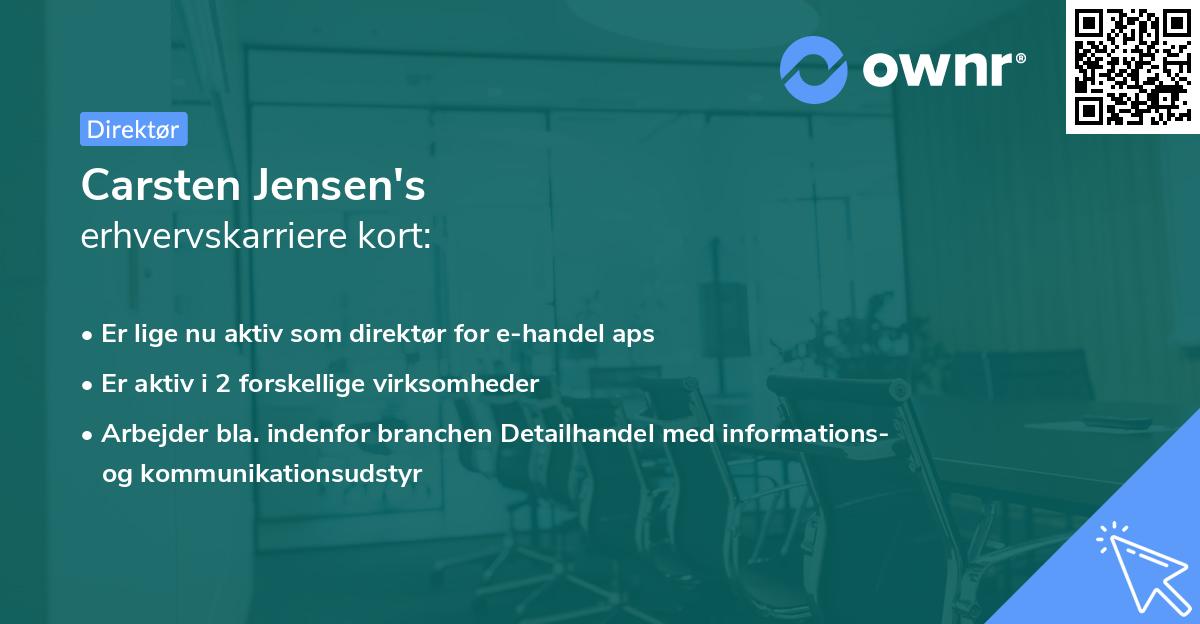 ownr®

Direktør

Carsten Jensen's
erhvervskarriere kort:

• Er lige nu aktiv som direktør for e-handel aps
• Er aktiv i 2 forskellige virksomheder
• Arbejder bla. indenfor branchen Detailhandel med informations- og kommunikationsudstyr